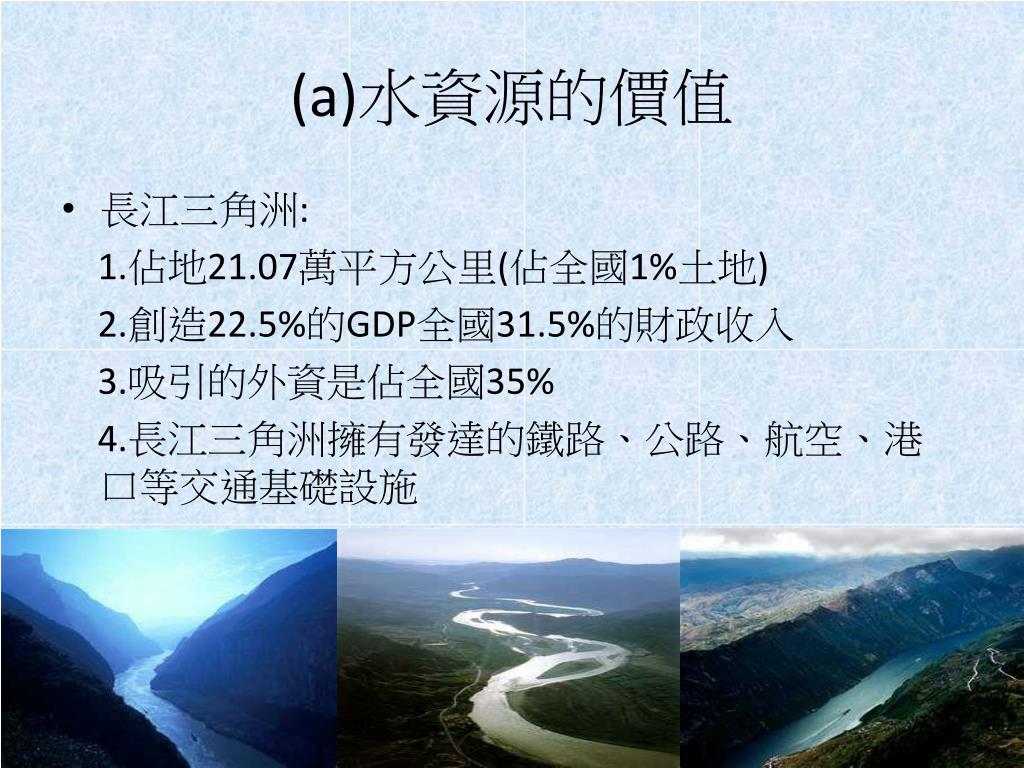 (a)水資源的價值

• 長江三角洲:

1.佔地21.07萬平方公里(佔全國1%土地)

2.創造22.5%的GDP全國31.5%的財政收入

3.吸引的外資是佔全國35%

4.長江三角洲擁有發達的鐵路、公路、航空、港口等交通基礎設施